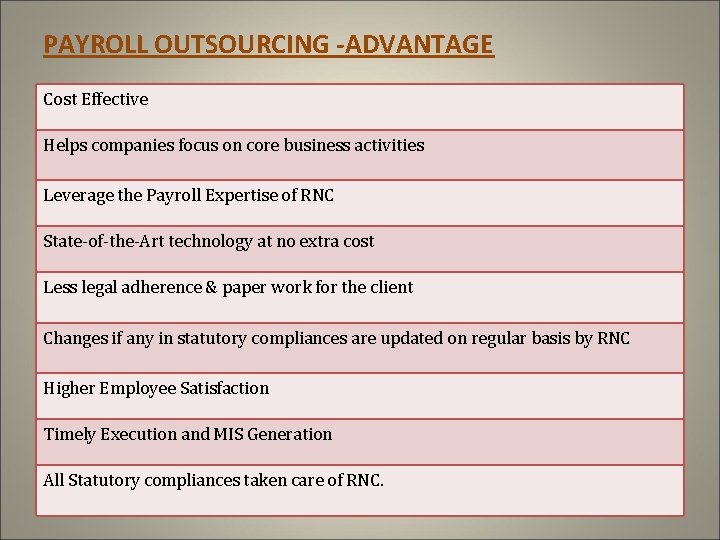 PAYROLL OUTSOURCING -ADVANTAGE

| Cost Effective |
|---|
| Helps companies focus on core business activities |
| Leverage the Payroll Expertise of RNC |
| State-of-the-Art technology at no extra cost |
| Less legal adherence & paper work for the client |
| Changes if any in statutory compliances are updated on regular basis by RNC |
| Higher Employee Satisfaction |
| Timely Execution and MIS Generation |
| All Statutory compliances taken care of RNC. |